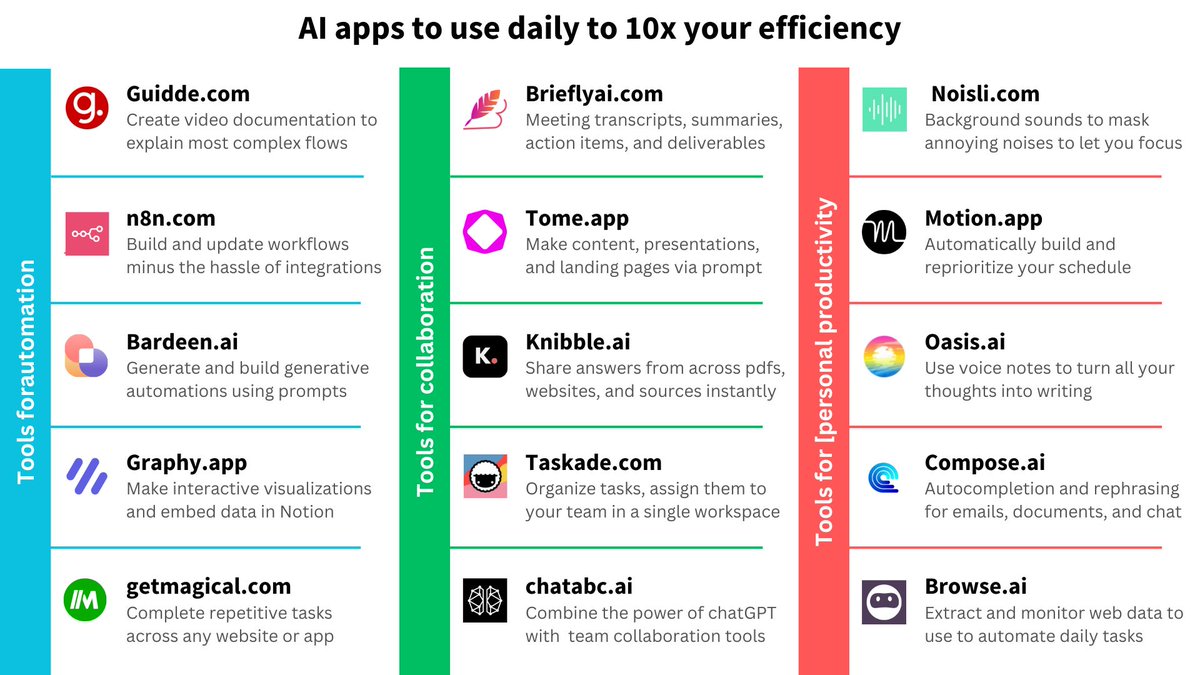 AI apps to use daily to 10x your efficiency

Tools forautomation

Guidde.com
Create video documentation to explain most complex flows

n8n.com
Build and update workflows minus the hassle of integrations

Bardeen.ai
Generate and build generative automations using prompts

Graphy.app
Make interactive visualizations and embed data in Notion

getmagical.com
Complete repetitive tasks across any website or app

Tools for collaboration

Brieflyai.com
Meeting transcripts, summaries, action items, and deliverables

Tome.app
Make content, presentations, and landing pages via prompt

Knibble.ai
Share answers from across pdfs, websites, and sources instantly

Taskade.com
Organize tasks, assign them to your team in a single workspace

chatabc.ai
Combine the power of chatGPT with team collaboration tools

Tools for [personal productivity

Noisli.com
Background sounds to mask annoying noises to let you focus

Motion.app
Automatically build and reprioritize your schedule

Oasis.ai
Use voice notes to turn all your thoughts into writing

Compose.ai
Autocompletion and rephrasing for emails, documents, and chat

Browse.ai
Extract and monitor web data to use to automate daily tasks